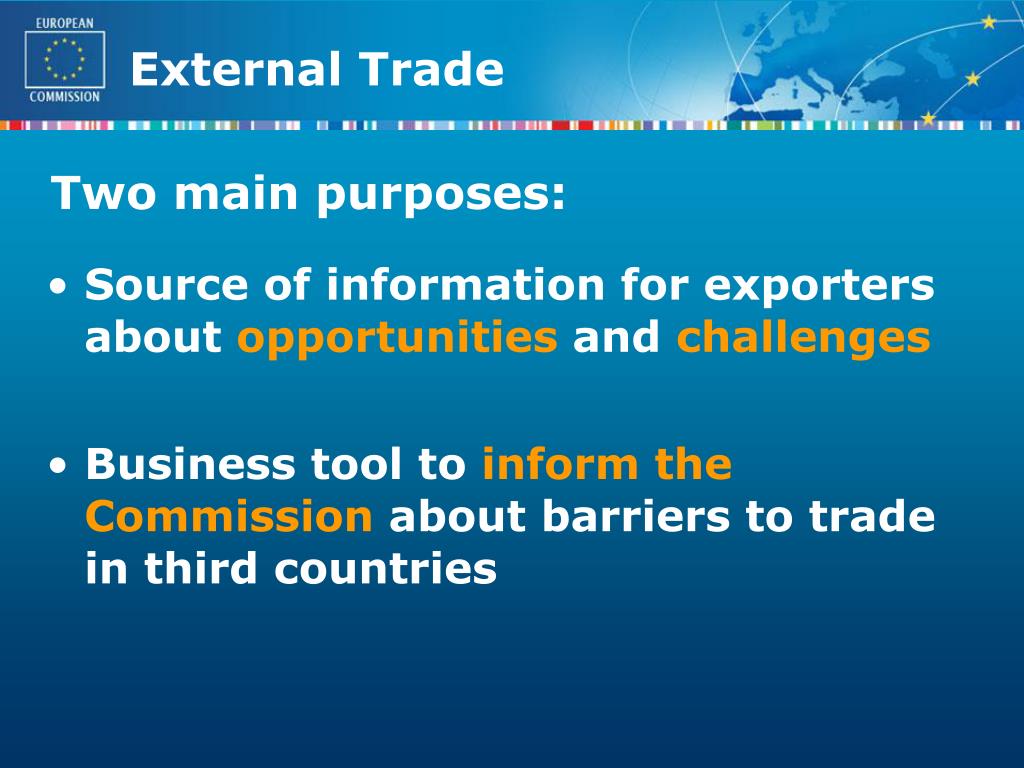 EUROPEAN COMMISSION

External Trade

Two main purposes:

• Source of information for exporters about opportunities and challenges

• Business tool to inform the Commission about barriers to trade in third countries